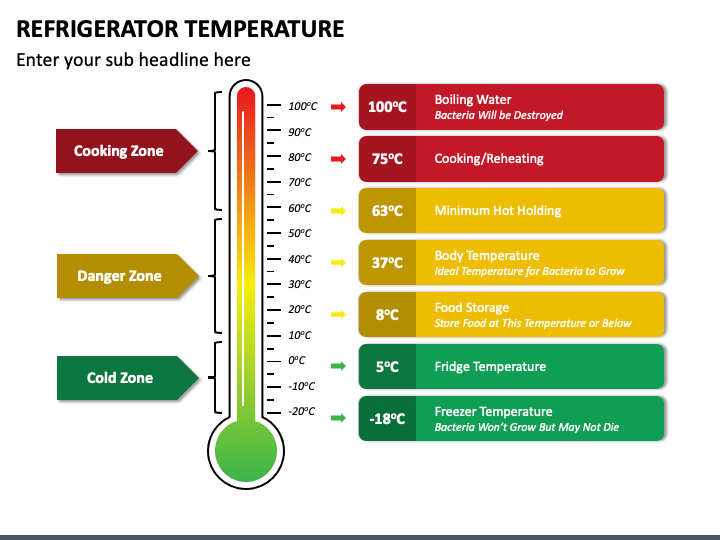 REFRIGERATOR TEMPERATURE
Enter your sub headline here

Cooking Zone

Danger Zone

Cold Zone

100°C
90°C
80°C
70°C
60°C
50°C
40°C
30°C
20°C
10°C
0°C
-10°C
-20°C

100°C Boiling Water
Bacteria Will be Destroyed

75°C Cooking/Reheating

63°C Minimum Hot Holding

37°C Body Temperature
Ideal Temperature for Bacteria to Grow

8°C Food Storage
Store Food at This Temperature or Below

5°C Fridge Temperature

-18°C Freezer Temperature
Bacteria Won't Grow But May Not Die